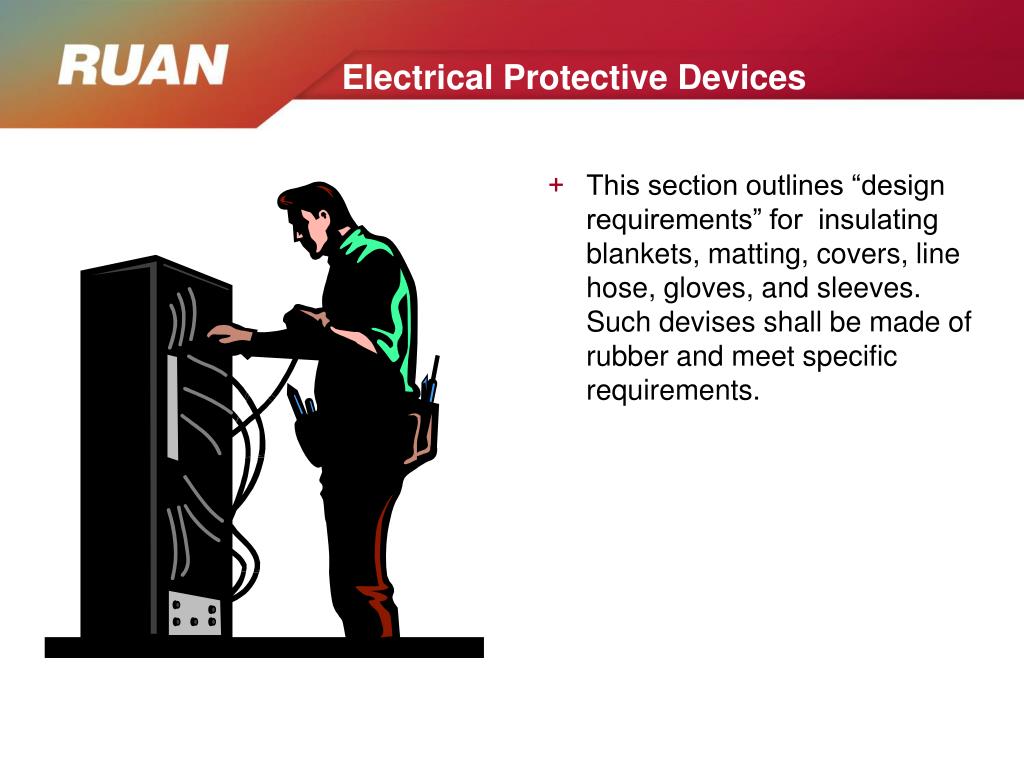 RUAN

Electrical Protective Devices

+ This section outlines “design requirements” for insulating blankets, matting, covers, line hose, gloves, and sleeves. Such devises shall be made of rubber and meet specific requirements.